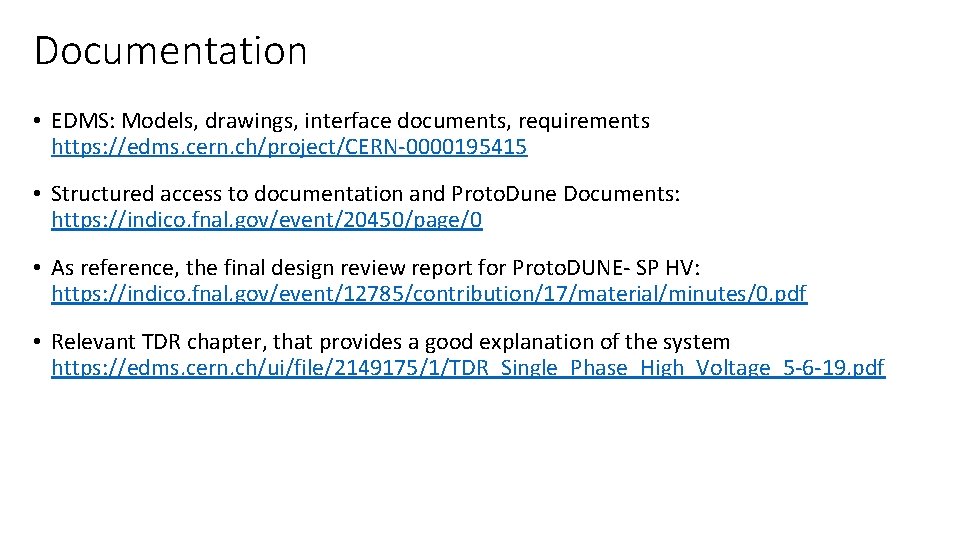 Documentation

• EDMS: Models, drawings, interface documents, requirements https://edms.cern.ch/project/CERN-0000195415

• Structured access to documentation and Proto.Dune Documents: https://indico.fnal.gov/event/20450/page/0

• As reference, the final design review report for Proto.DUNE- SP HV: https://indico.fnal.gov/event/12785/contribution/17/material/minutes/0.pdf

• Relevant TDR chapter, that provides a good explanation of the system https://edms.cern.ch/ui/file/2149175/1/TDR_Single_Phase_High_Voltage_5-6-19.pdf